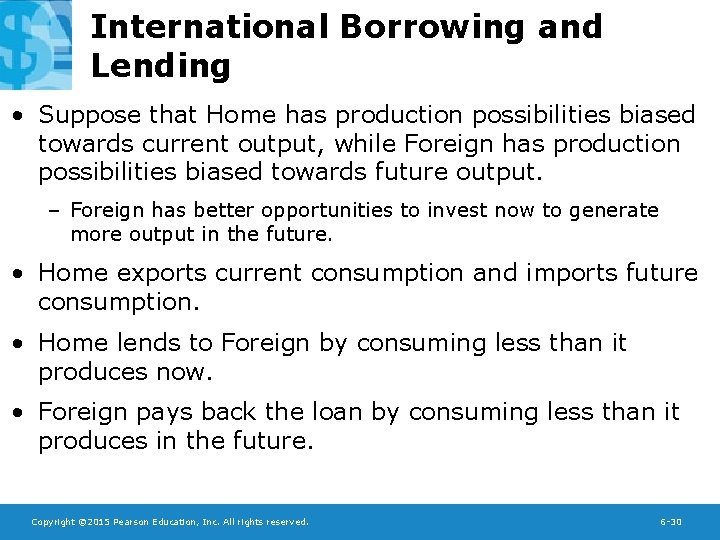 International Borrowing and Lending

• Suppose that Home has production possibilities biased towards current output, while Foreign has production possibilities biased towards future output.

– Foreign has better opportunities to invest now to generate more output in the future.

• Home exports current consumption and imports future consumption.

• Home lends to Foreign by consuming less than it produces now.

• Foreign pays back the loan by consuming less than it produces in the future.

Copyright ©2015 Pearson Education, Inc. All rights reserved.

6-30